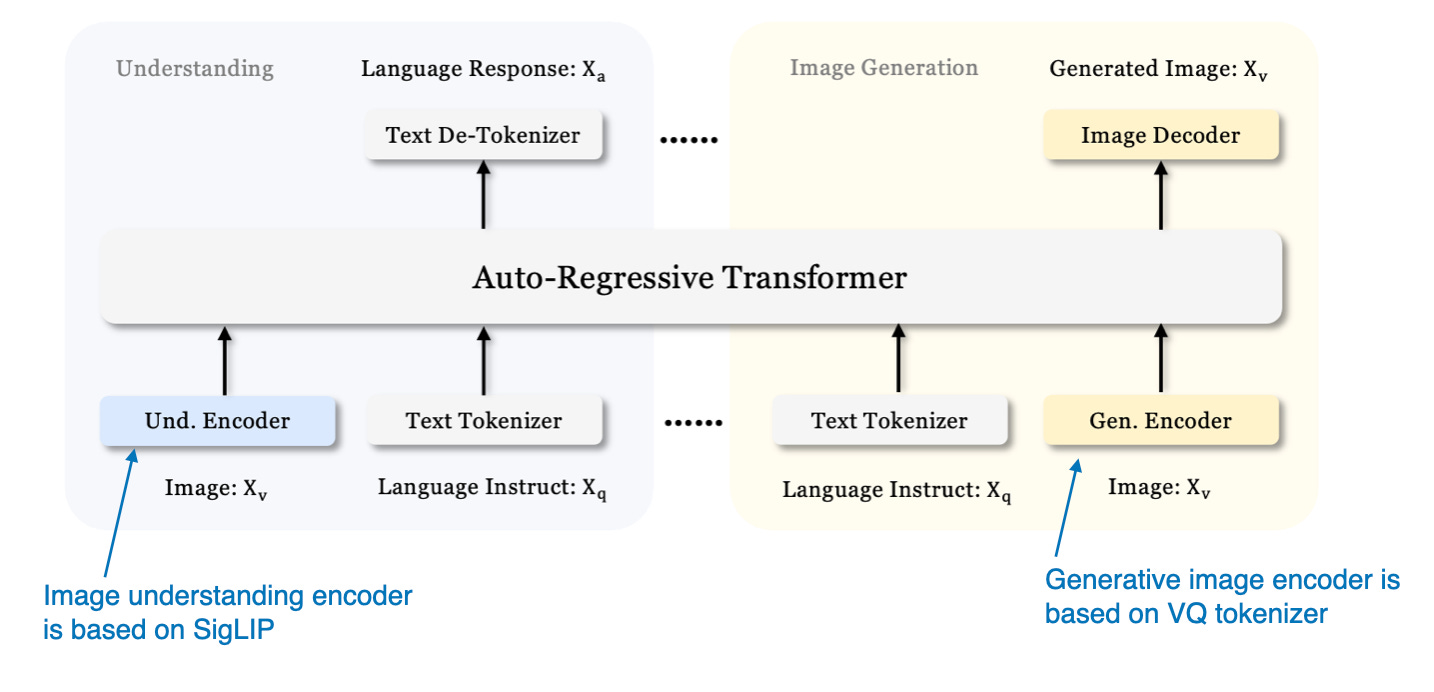 Understanding

Language Response: $X_a$

Text De-Tokenizer

......

Image Generation

Generated Image: $X_v$

Image Decoder

Auto-Regressive Transformer

Und. Encoder

Text Tokenizer

......

Text Tokenizer

Gen. Encoder

Image: $X_v$

Language Instruct: $X_q$

Language Instruct: $X_q$

Image: $X_v$

Image understanding encoder is based on SigLIP

Generative image encoder is based on VQ tokenizer